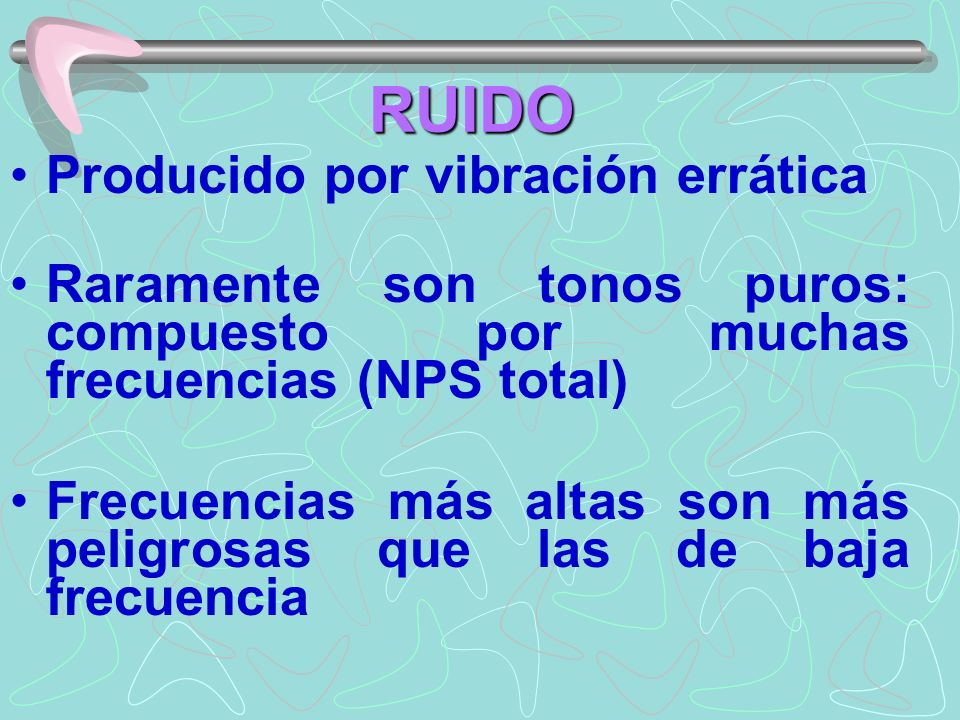 RUIDO

• Producido por vibración errática

• Raramente son tonos puros: compuesto por muchas frecuencias (NPS total)

• Frecuencias más altas son más peligrosas que las de baja frecuencia